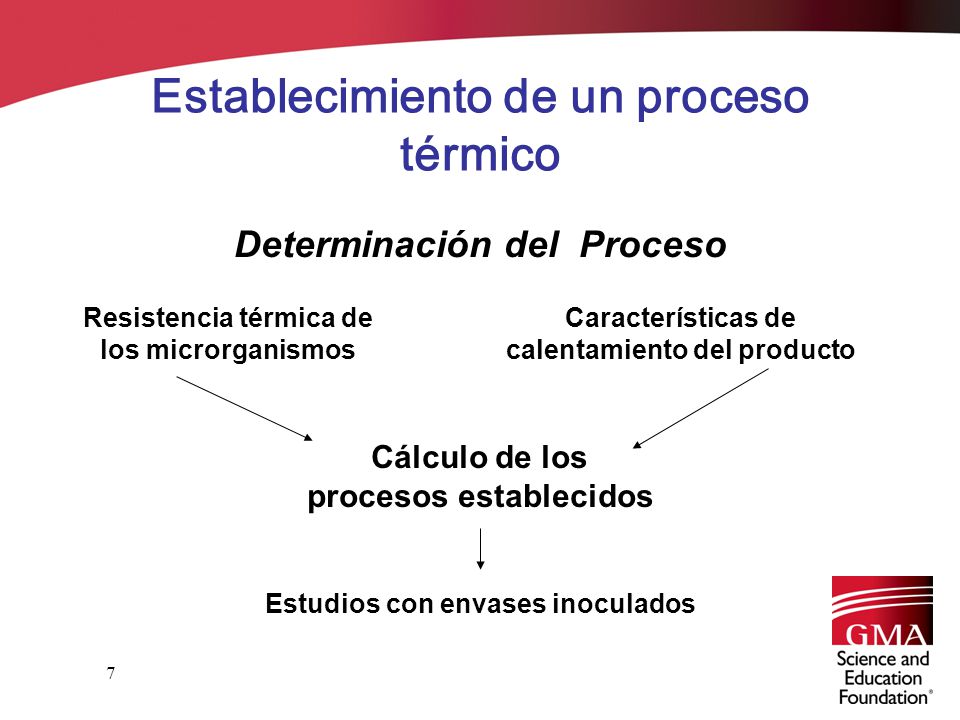 Establecimiento de un proceso térmico

Determinación del Proceso

Resistencia térmica de los microrganismos

Características de calentamiento del producto

Cálculo de los procesos establecidos

Estudios con envases inoculados

7

GMA
Science and Education Foundation®